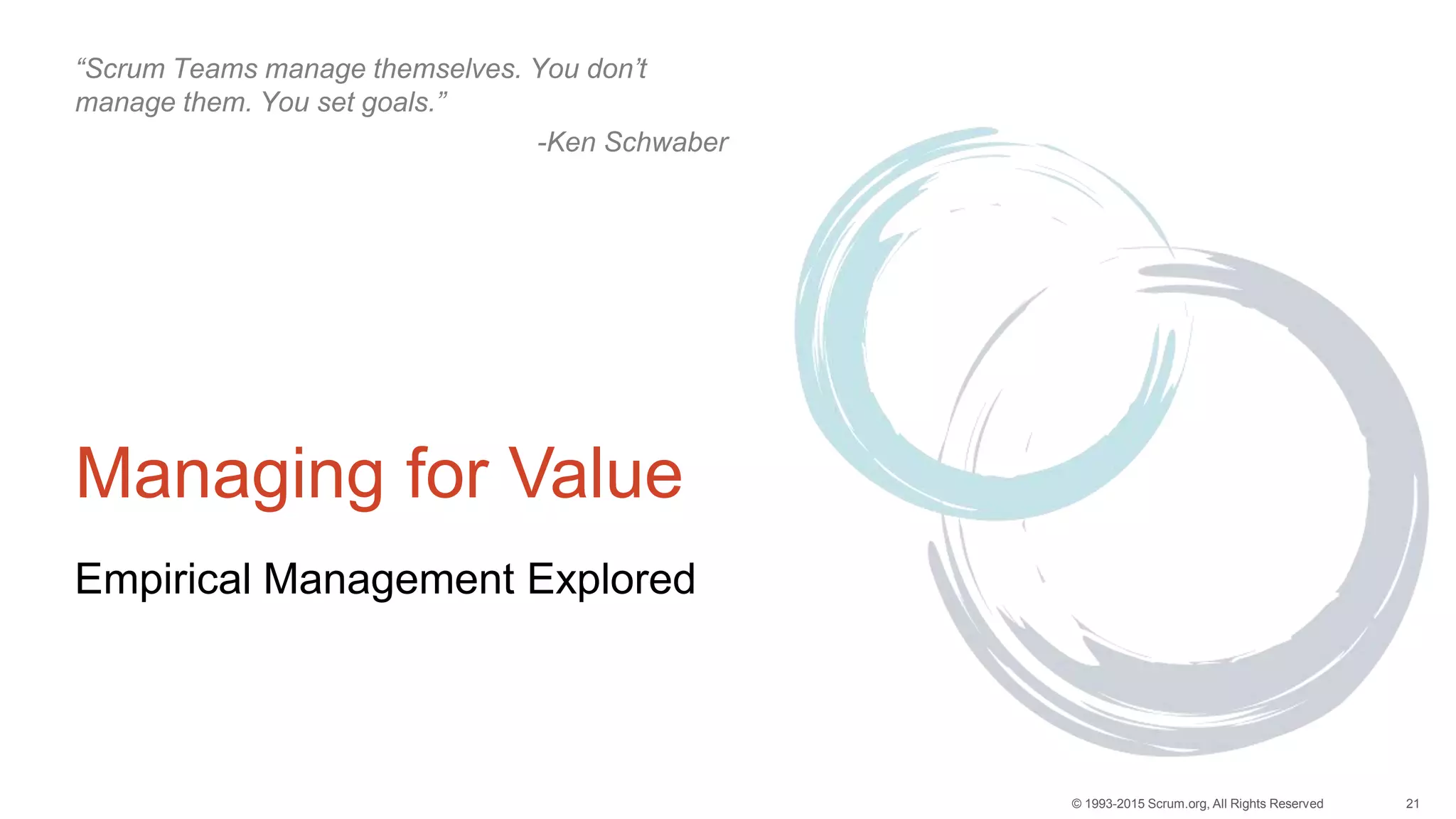 “Scrum Teams manage themselves. You don’t manage them. You set goals.”
-Ken Schwaber

Managing for Value

Empirical Management Explored

© 1993-2015 Scrum.org, All Rights Reserved 21